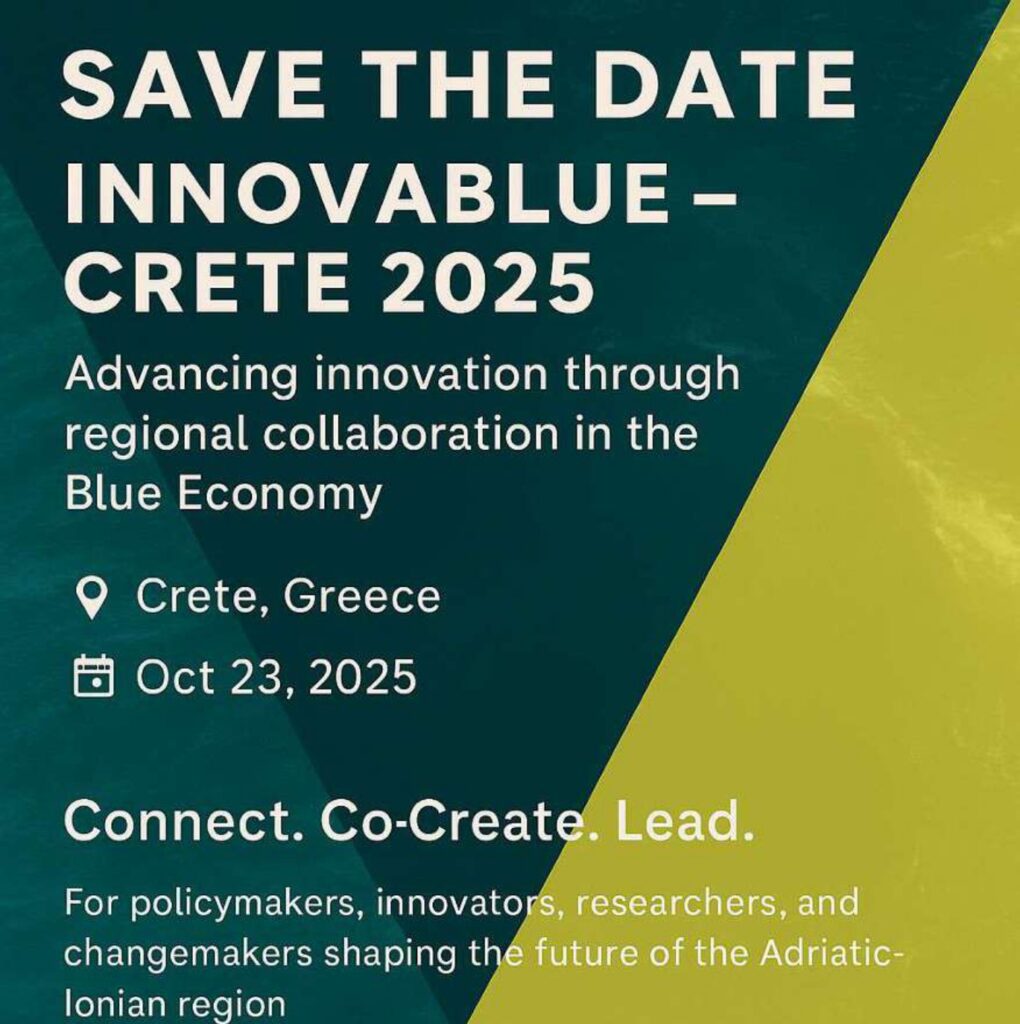 SAVE THE DATE INNOVABLUE – CRETE 2025

Advancing innovation through regional collaboration in the Blue Economy

Crete, Greece

Oct 23, 2025

Connect. Co-Create. Lead.

For policymakers, innovators, researchers, and changemakers shaping the future of the Adriatic-Ionian region